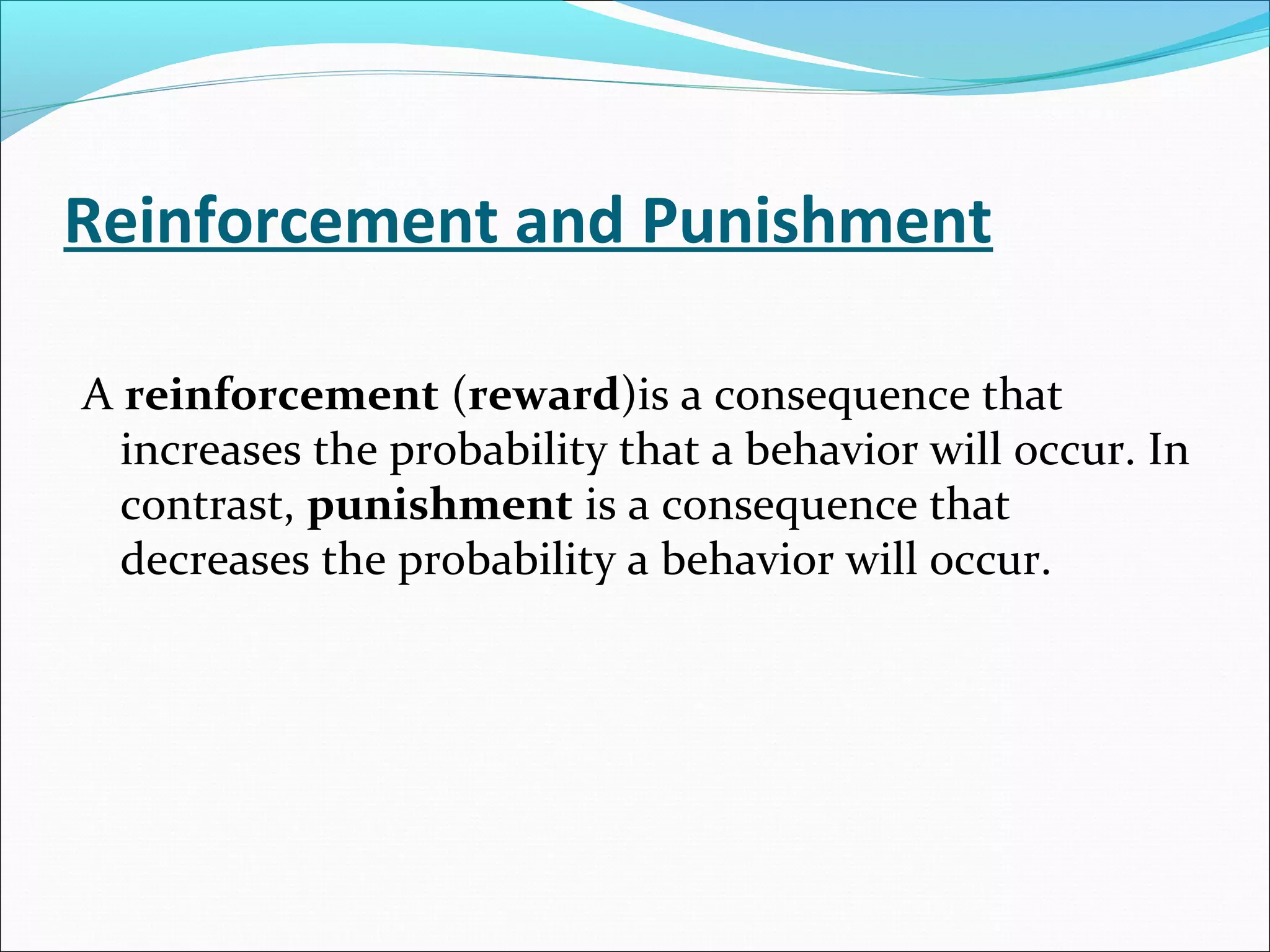 Reinforcement and Punishment

A reinforcement (reward)is a consequence that increases the probability that a behavior will occur. In contrast, punishment is a consequence that decreases the probability a behavior will occur.